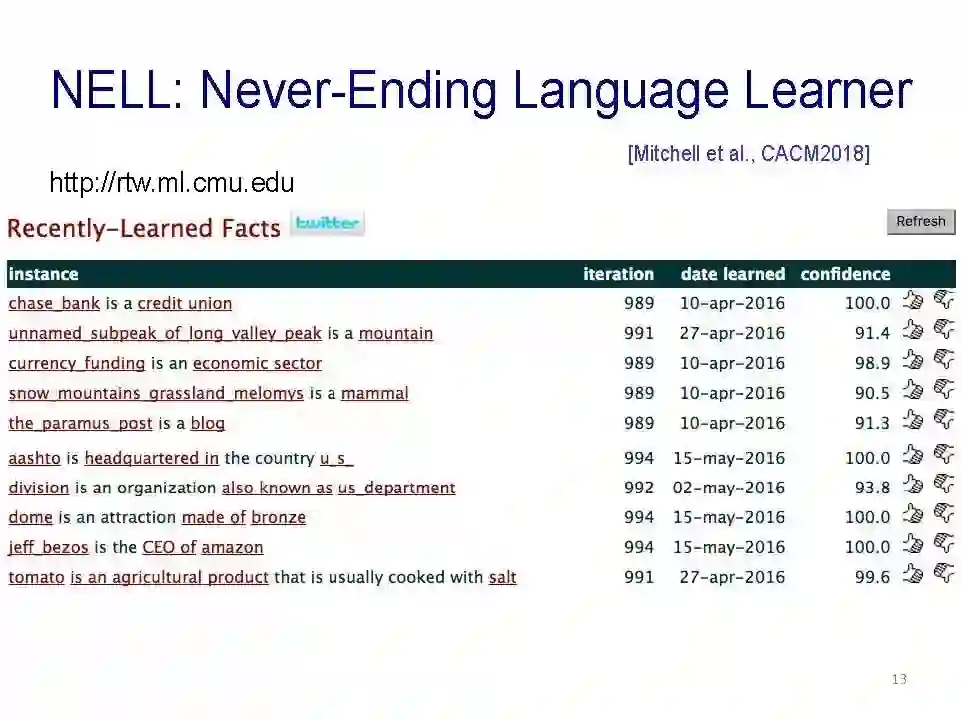 NELL: Never-Ending Language Learner

[Mitchell et al., CACM2018]

http://rtw.ml.cmu.edu

Recently-Learned Facts twitter

Refresh

| instance | iteration | date learned | confidence |
|---|---|---|---|
| chase_bank is a credit union | 989 | 10-apr-2016 | 100.0 |
| unnamed_subpeak_of_long_valley_peak is a mountain | 991 | 27-apr-2016 | 91.4 |
| currency_funding is an economic sector | 989 | 10-apr-2016 | 98.9 |
| snow_mountains_grassland_melomys is a mammal | 989 | 10-apr-2016 | 90.5 |
| the_paramus_post is a blog | 989 | 10-apr-2016 | 91.3 |
| aashto is headquartered in the country u_s_ | 994 | 15-may-2016 | 100.0 |
| division is an organization also known as us_department | 992 | 02-may-2016 | 93.8 |
| dome is an attraction made of bronze | 994 | 15-may-2016 | 100.0 |
| jeff_bezos is the CEO of amazon | 994 | 15-may-2016 | 100.0 |
| tomato is an agricultural product that is usually cooked with salt | 991 | 27-apr-2016 | 99.6 |

13